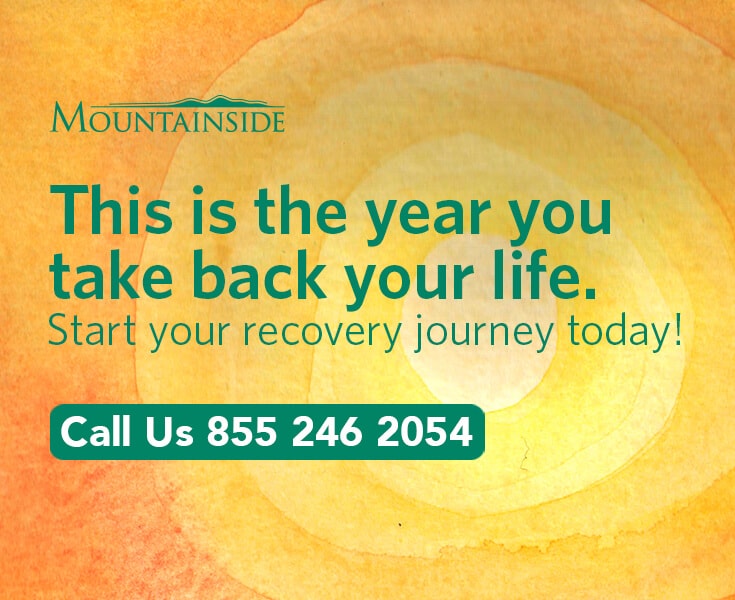 MOUNTAINSIDE

This is the year you take back your life.
Start your recovery journey today!

Call Us 855 246 2054